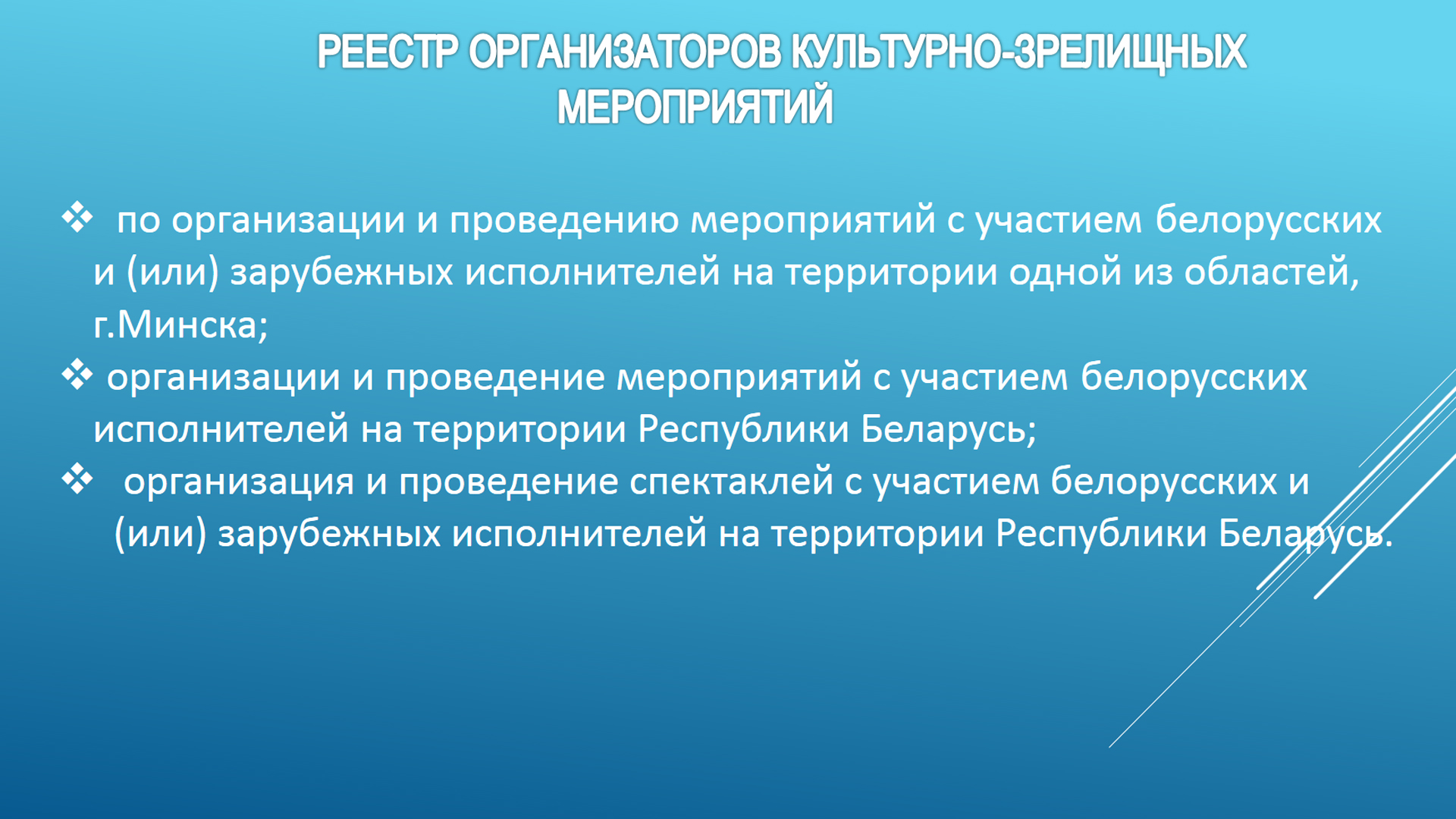 РЕЕСТР ОРГАНИЗАТОРОВ КУЛЬТУРНО-ЗРЕЛИЩНЫХ МЕРОПРИЯТИЙ

❖ по организации и проведению мероприятий с участием белорусских и (или) зарубежных исполнителей на территории одной из областей, г.Минска;

❖ организации и проведение мероприятий с участием белорусских исполнителей на территории Республики Беларусь;

❖ организация и проведение спектаклей с участием белорусских и (или) зарубежных исполнителей на территории Республики Беларусь.